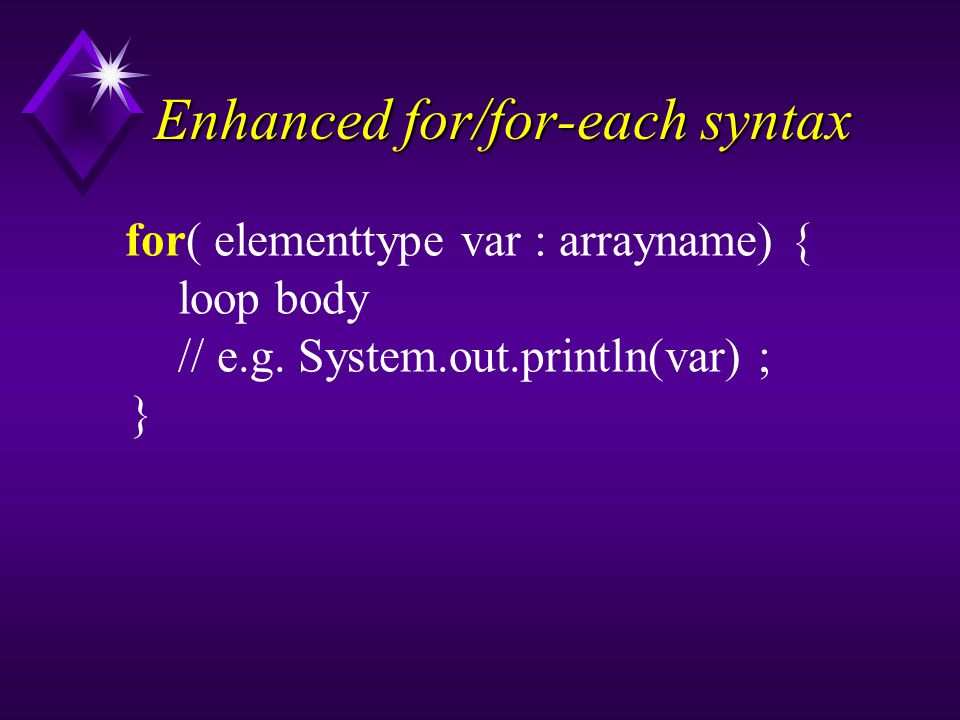 Enhanced for/for-each syntax

for( elementtype var : arrayname) {
loop body
// e.g. System.out.println(var) ;
}